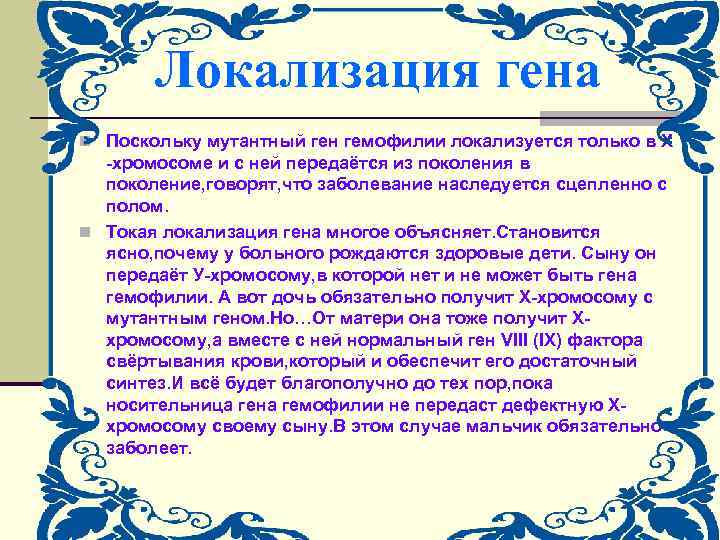 Локализация гена

Поскольку мутантный ген гемофилии локализуется только в Х -хромосоме и с ней передаётся из поколения в поколение,говорят,что заболевание наследуется сцепленно с полом.

Токая локализация гена многое объясняет.Становится ясно,почему у больного рождаются здоровые дети. Сыну он передаёт У-хромосому,в которой нет и не может быть гена гемофилии. А вот дочь обязательно получит Х-хромосому с мутантным геном.Но…От матери она тоже получит Х-хромосому,а вместе с ней нормальный ген VIII (IX) фактора свёртывания крови,который и обеспечит его достаточный синтез.И всё будет благополучно до тех пор,пока носительница гена гемофилии не передаст дефектную Х-хромосому своему сыну.В этом случае мальчик обязательно заболеет.